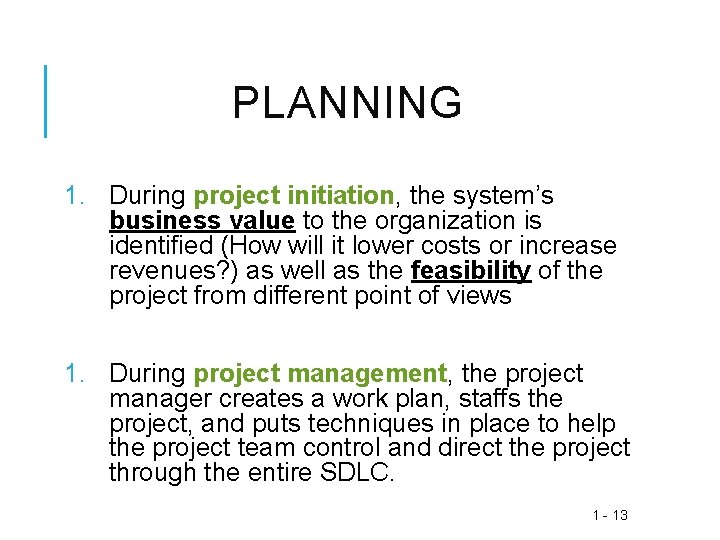 PLANNING

1. During project initiation, the system's business value to the organization is identified (How will it lower costs or increase revenues?) as well as the feasibility of the project from different point of views

1. During project management, the project manager creates a work plan, staffs the project, and puts techniques in place to help the project team control and direct the project through the entire SDLC.

1 - 13